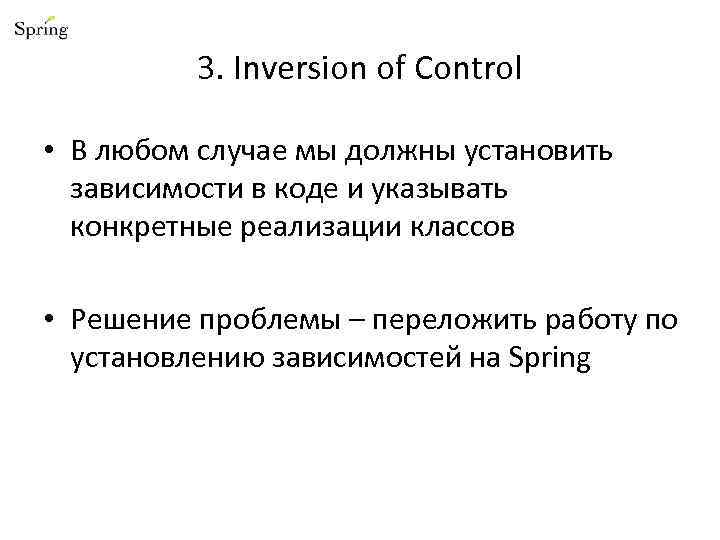 Spring

3. Inversion of Control

• В любом случае мы должны установить зависимости в коде и указывать конкретные реализации классов

• Решение проблемы – переложить работу по установлению зависимостей на Spring